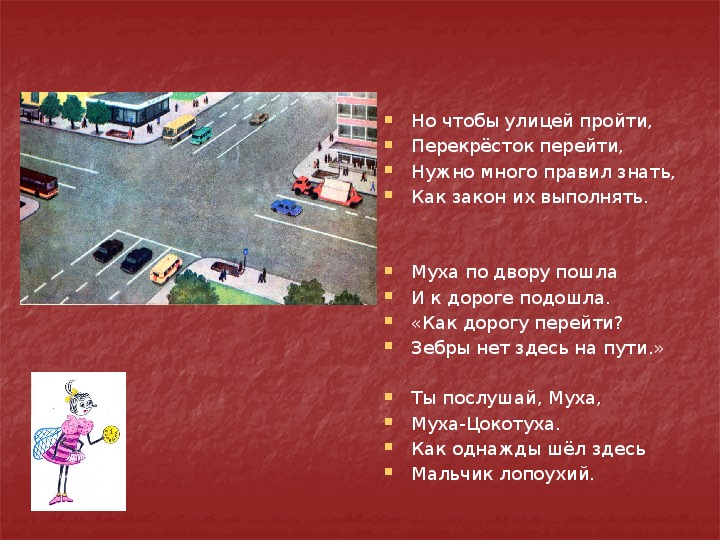 Но чтобы улицей пройти,
Перекрёсток перейти,
Нужно много правил знать,
Как закон их выполнять.

Муха по двору пошла
И к дороге подошла.
«Как дорогу перейти?
Зебры нет здесь на пути.»

Ты послушай, Муха,
Муха-Цокотуха.
Как однажды шёл здесь
Мальчик лопоухий.